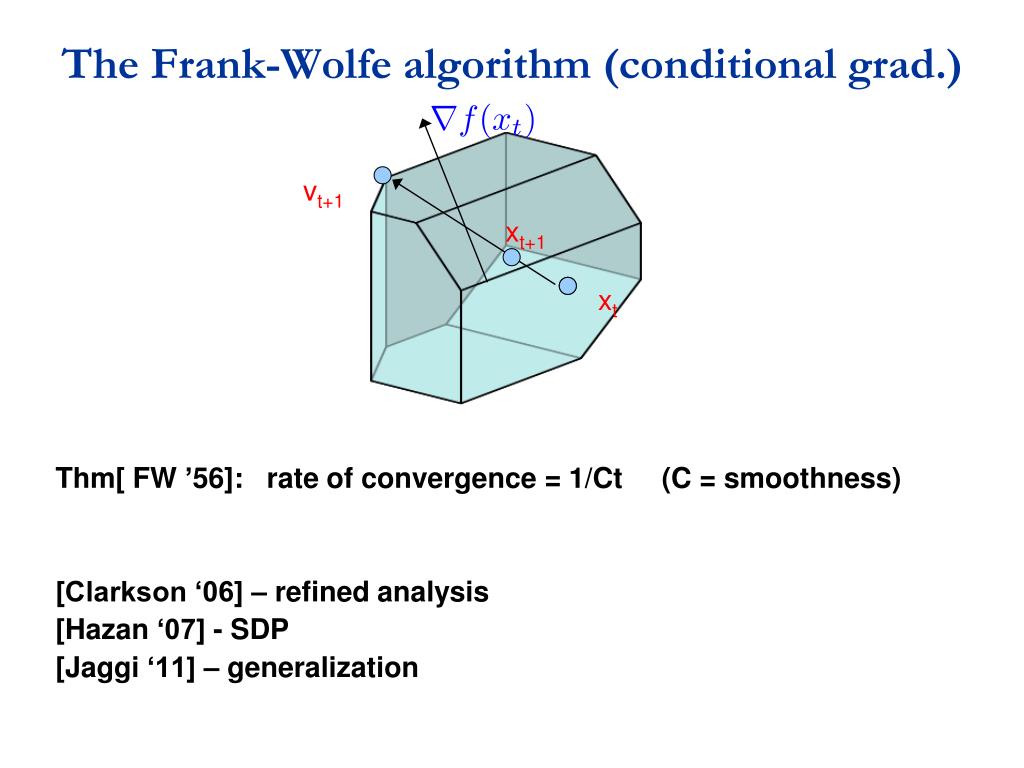 The Frank-Wolfe algorithm (conditional grad.)

$\nabla f(x_t)$

$v_{t+1}$

$x_{t+1}$

$x_t$

Thm[ FW ’56]: rate of convergence = 1/Ct (C = smoothness)

[Clarkson ‘06] – refined analysis
[Hazan ‘07] - SDP
[Jaggi ‘11] – generalization